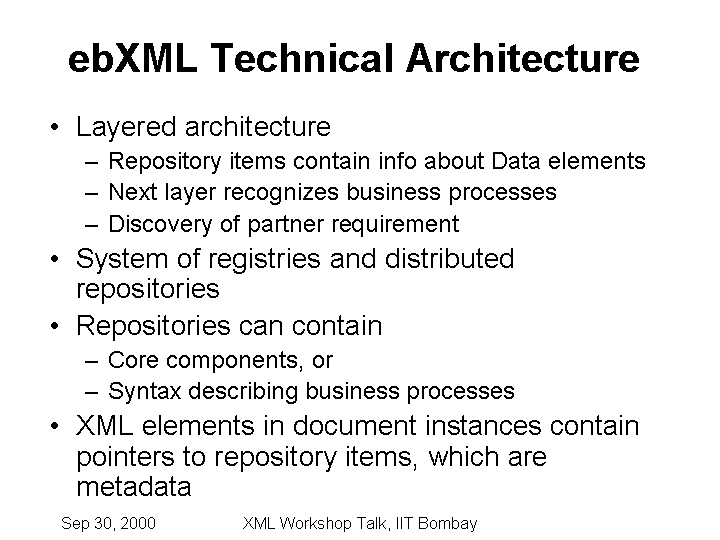 ebXML Technical Architecture

• Layered architecture
 – Repository items contain info about Data elements
 – Next layer recognizes business processes
 – Discovery of partner requirement
• System of registries and distributed repositories
• Repositories can contain
 – Core components, or
 – Syntax describing business processes
• XML elements in document instances contain pointers to repository items, which are metadata

Sep 30, 2000 XML Workshop Talk, IIT Bombay